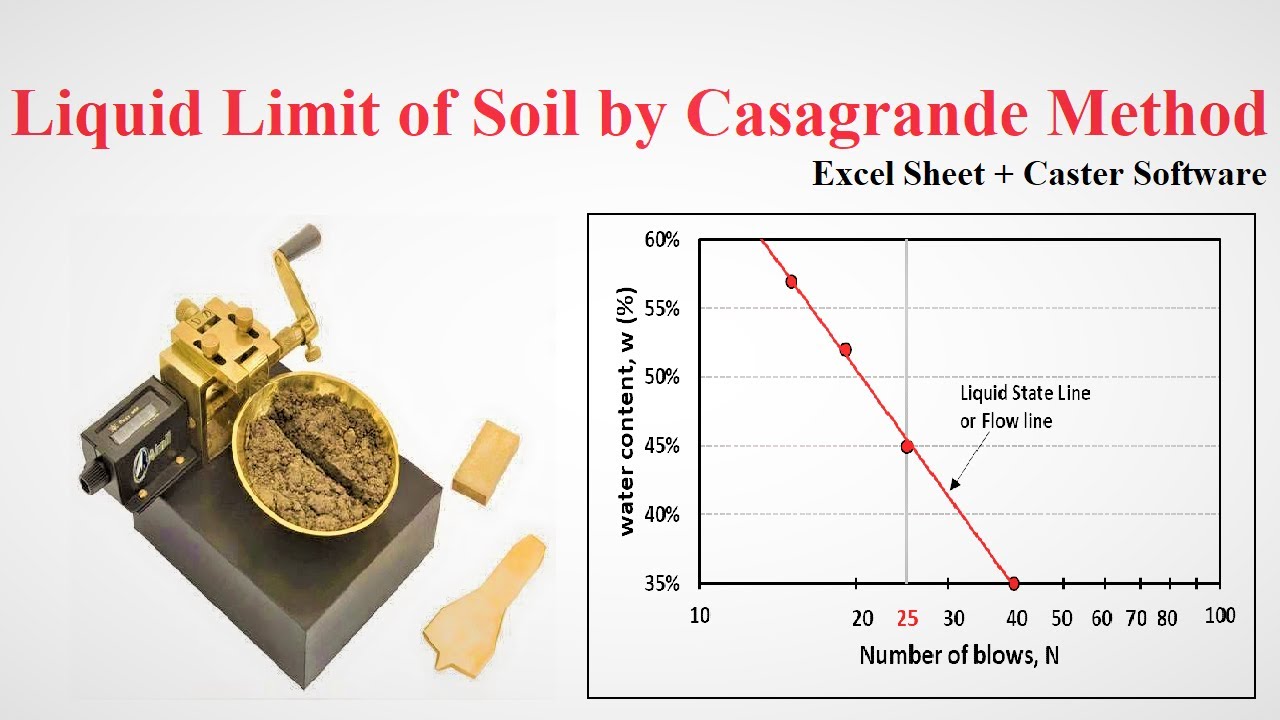 Liquid Limit of Soil by Casagrande Method

Excel Sheet + Caster Software

60%
55%
50%
45%
40%
35%

water content, w (%)

Liquid State Line or Flow line

10 20 25 30 40 50 60 70 80 100

Number of blows, N